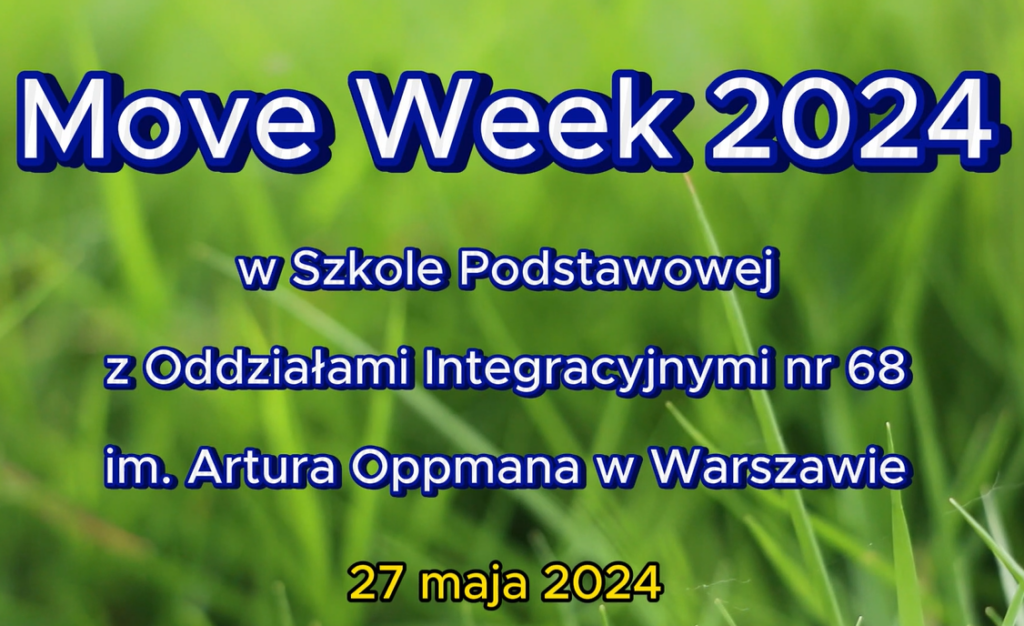 Move Week 2024

w Szkole Podstawowej

z Oddziałami Integracyjnymi nr 68

im. Artura Oppmana w Warszawie

27 maja 2024